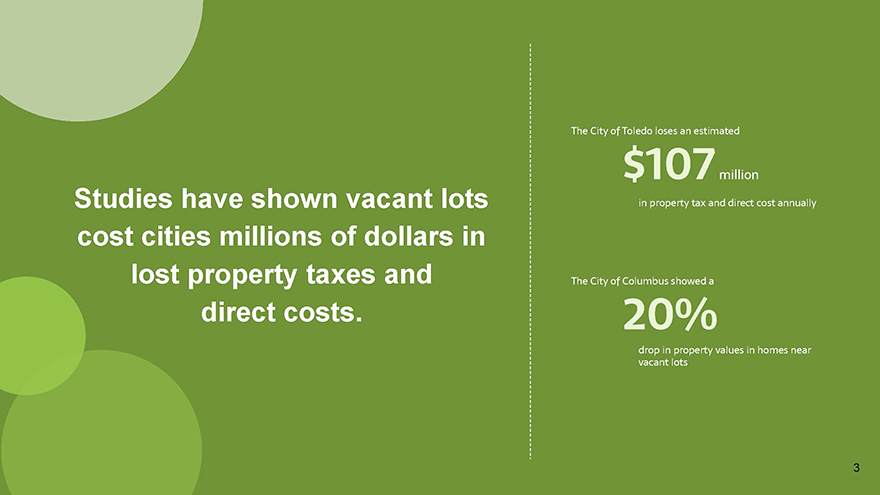 Studies have shown vacant lots cost cities millions of dollars in lost property taxes and direct costs.

The City of Toledo loses an estimated

\$107 million

in property tax and direct cost annually

The City of Columbus showed a

20%

drop in property values in homes near vacant lots

3